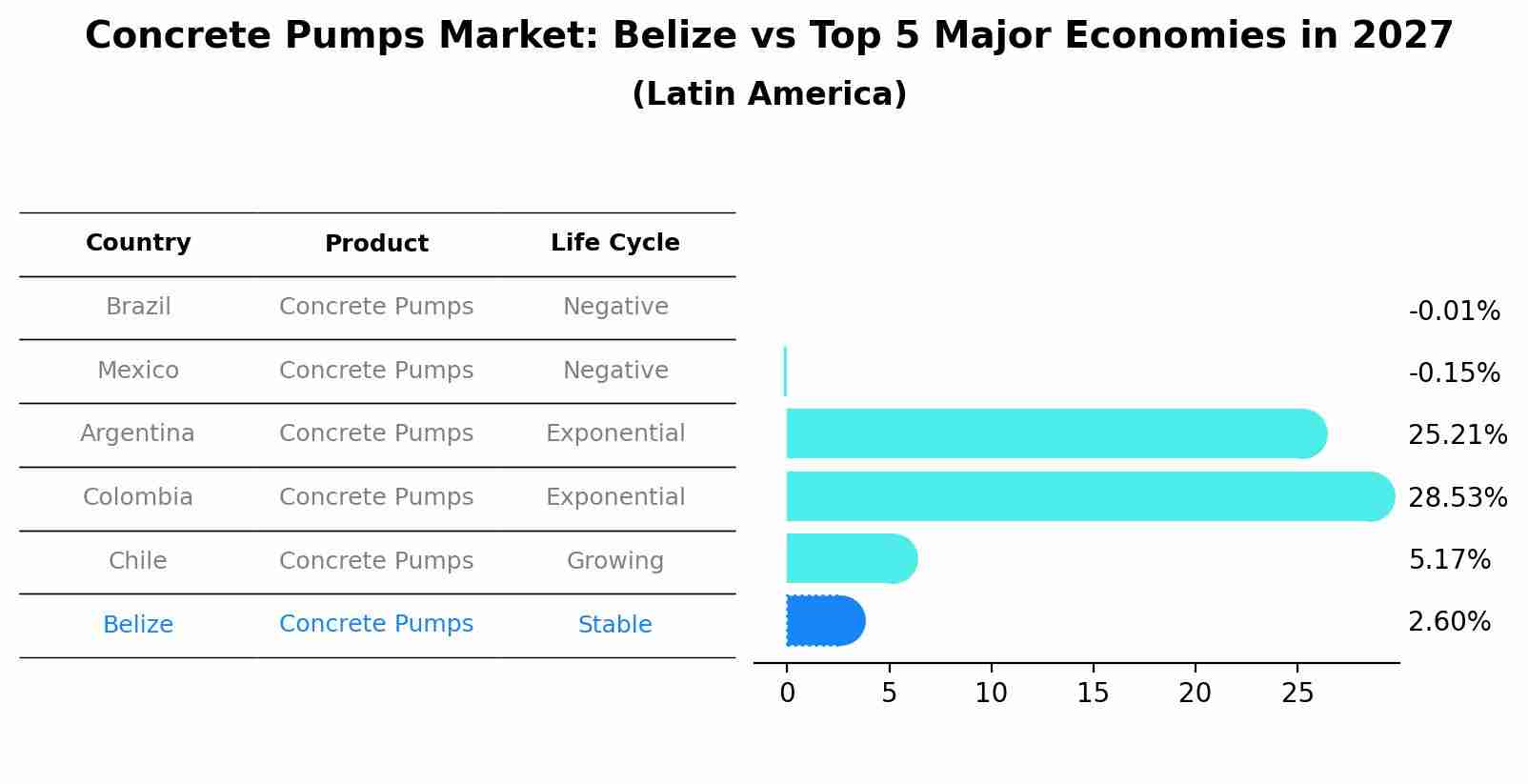 Concrete Pumps Market: Belize vs Top 5 Major Economies in 2027
(Latin America)

| Country | Product | Life Cycle |
|---|---|---|
| Brazil | Concrete Pumps | Negative |
| Mexico | Concrete Pumps | Negative |
| Argentina | Concrete Pumps | Exponential |
| Colombia | Concrete Pumps | Exponential |
| Chile | Concrete Pumps | Growing |
| Belize | Concrete Pumps | Stable |

-0.01%
-0.15%
25.21%
28.53%
5.17%
2.60%

0 5 10 15 20 25